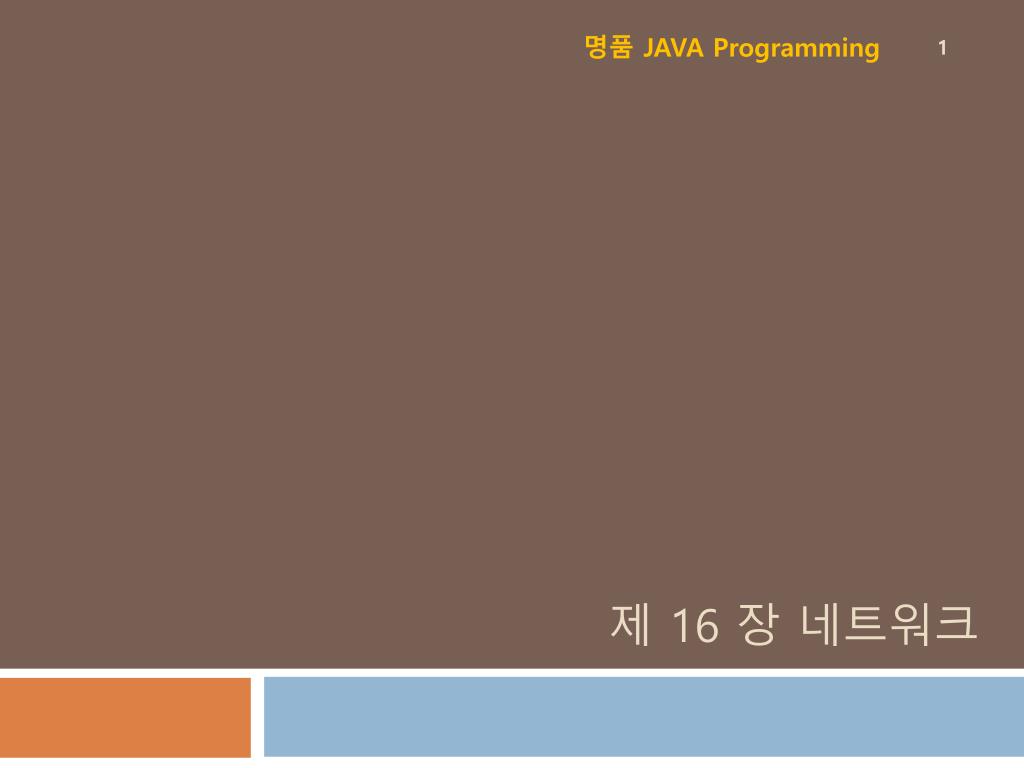 명품 JAVA Programming

1

제 16 장 네트워크